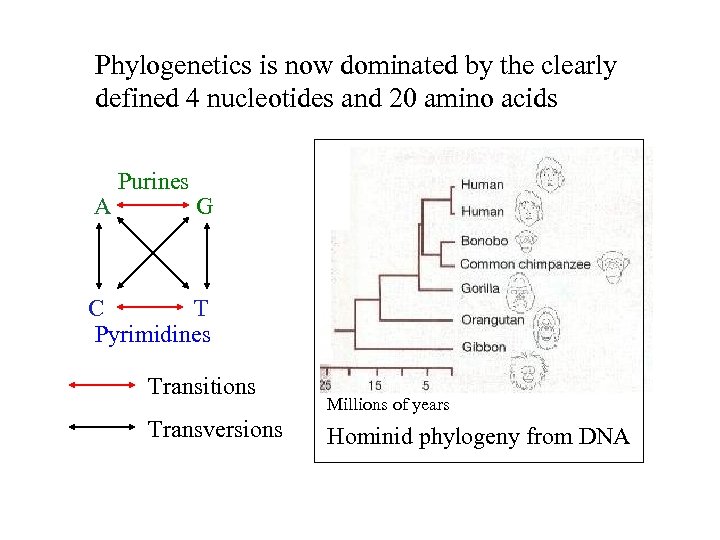 Phylogenetics is now dominated by the clearly defined 4 nucleotides and 20 amino acids

Purines
A G
C T
Pyrimidines

Transitions

Transversions

Human
Human
Bonobo
Common chimpanzee
Gorilla
Orangutan
Gibbon

25 15 5
Millions of years

Hominid phylogeny from DNA